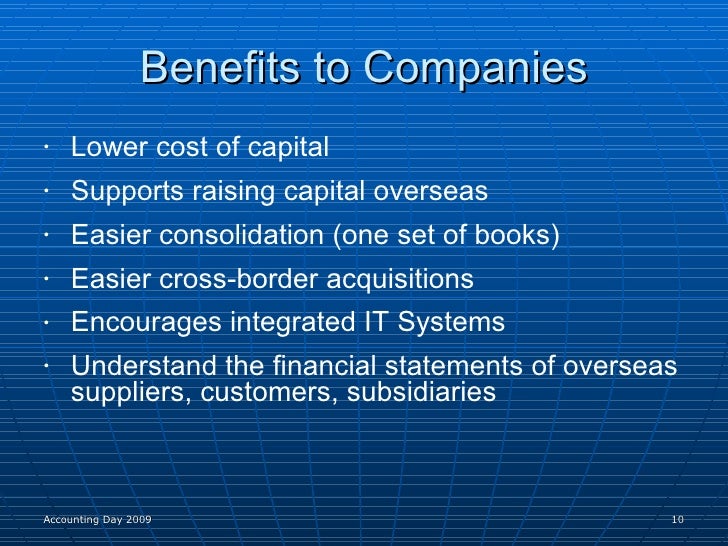 Benefits to Companies

· Lower cost of capital
· Supports raising capital overseas
· Easier consolidation (one set of books)
· Easier cross-border acquisitions
· Encourages integrated IT Systems
· Understand the financial statements of overseas suppliers, customers, subsidiaries

Accounting Day 2009

10